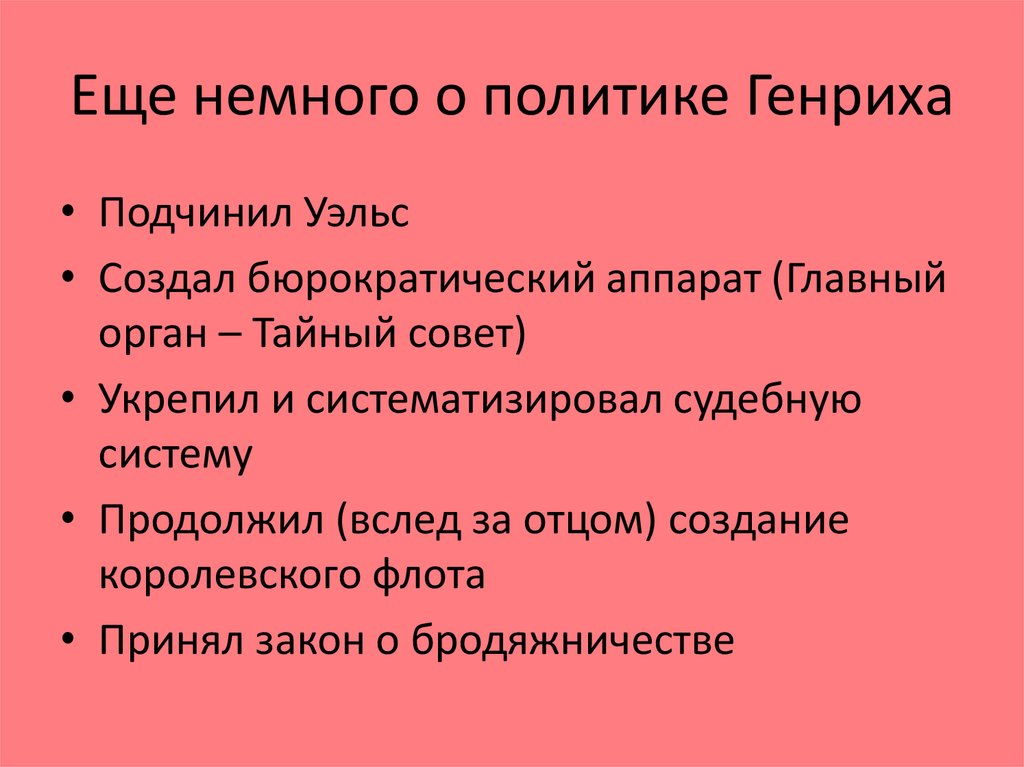 Еще немного о политике Генриха

• Подчинил Уэльс
• Создал бюрократический аппарат (Главный орган – Тайный совет)
• Укрепил и систематизировал судебную систему
• Продолжил (вслед за отцом) создание королевского флота
• Принял закон о бродяжничестве